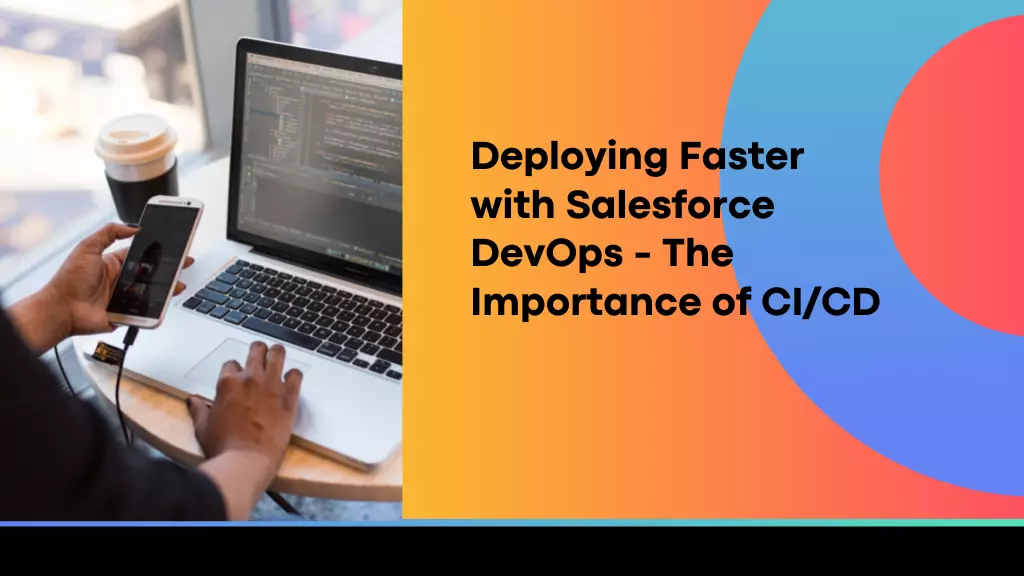 Deploying Faster with Salesforce DevOps - The Importance of CI/CD